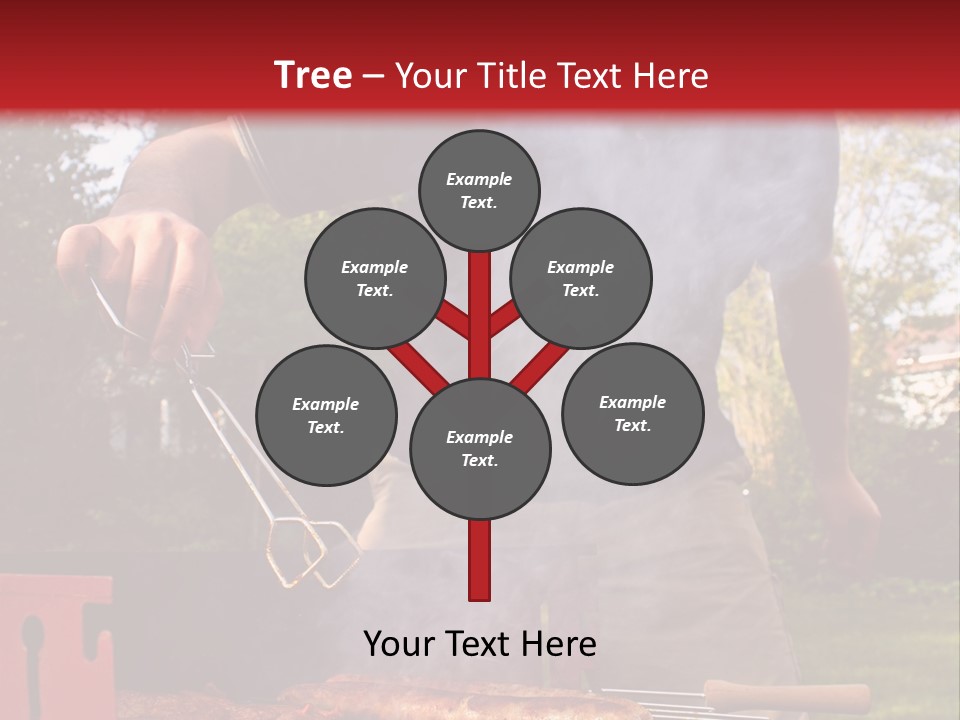 Tree – Your Title Text Here

Example Text.

Example Text.

Example Text.

Example Text.

Example Text.

Example Text.

Your Text Here